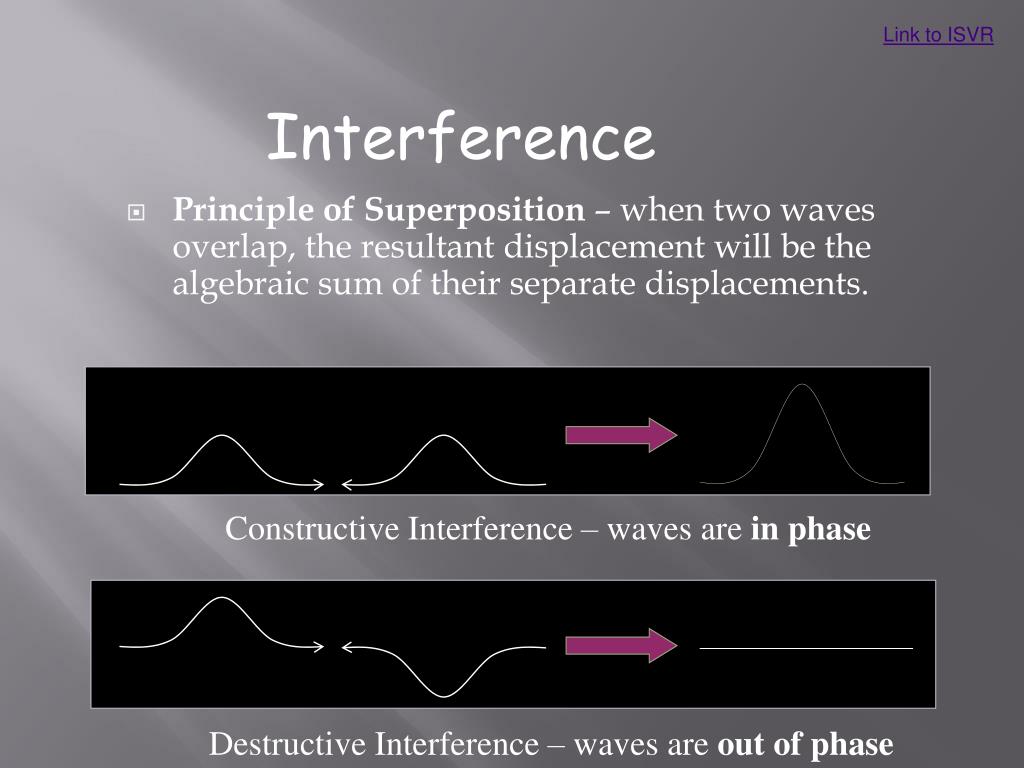 Link to ISVR

Interference

Principle of Superposition – when two waves overlap, the resultant displacement will be the algebraic sum of their separate displacements.

Constructive Interference – waves are in phase

Destructive Interference – waves are out of phase